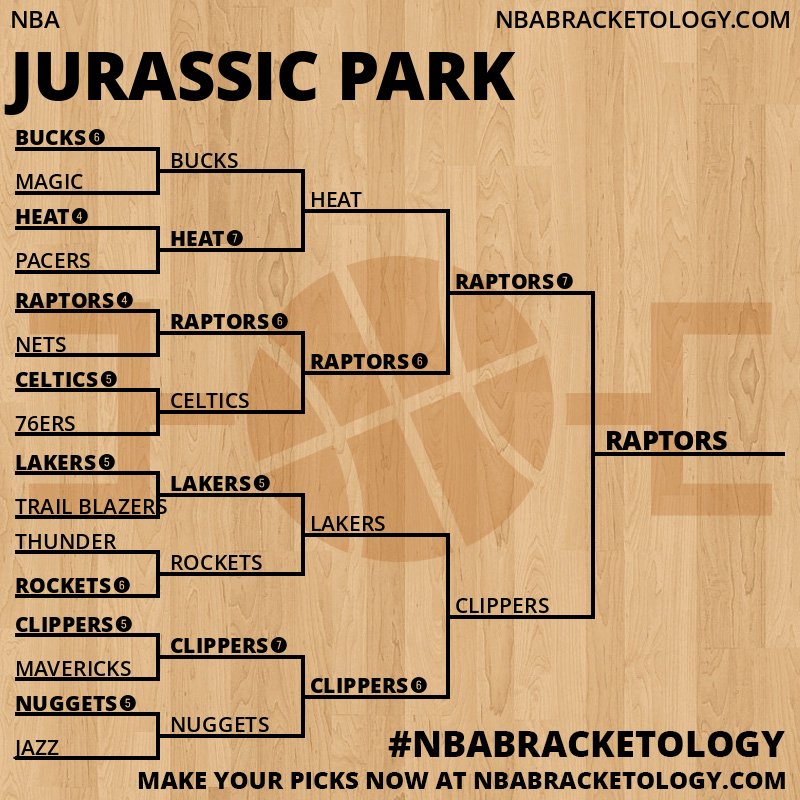 NBA
NBABRACKETOLOGY.COM

JURASSIC PARK

BUCKS 6
MAGIC
HEAT 4
PACERS
RAPTORS 4
NETS
CELTICS 5
76ERS
LAKERS 5
TRAIL BLAZERS
THUNDER
ROCKETS 6
CLIPPERS 5
MAVERICKS
NUGGETS 5
JAZZ

BUCKS
HEAT 7
RAPTORS 6
CELTICS
LAKERS 5
ROCKETS
CLIPPERS 7
NUGGETS

HEAT
RAPTORS 6
LAKERS
CLIPPERS 6

RAPTORS 7
CLIPPERS

RAPTORS

#NBABRACKETOLOGY
MAKE YOUR PICKS NOW AT NBABRACKETOLOGY.COM